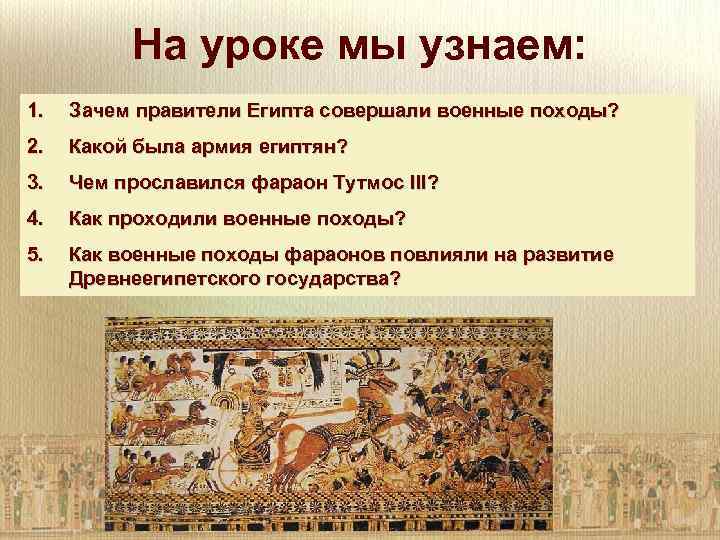 На уроке мы узнаем:

1. Зачем правители Египта совершали военные походы?
2. Какой была армия египтян?
3. Чем прославился фараон Тутмос III?
4. Как проходили военные походы?
5. Как военные походы фараонов повлияли на развитие Древнеегипетского государства?